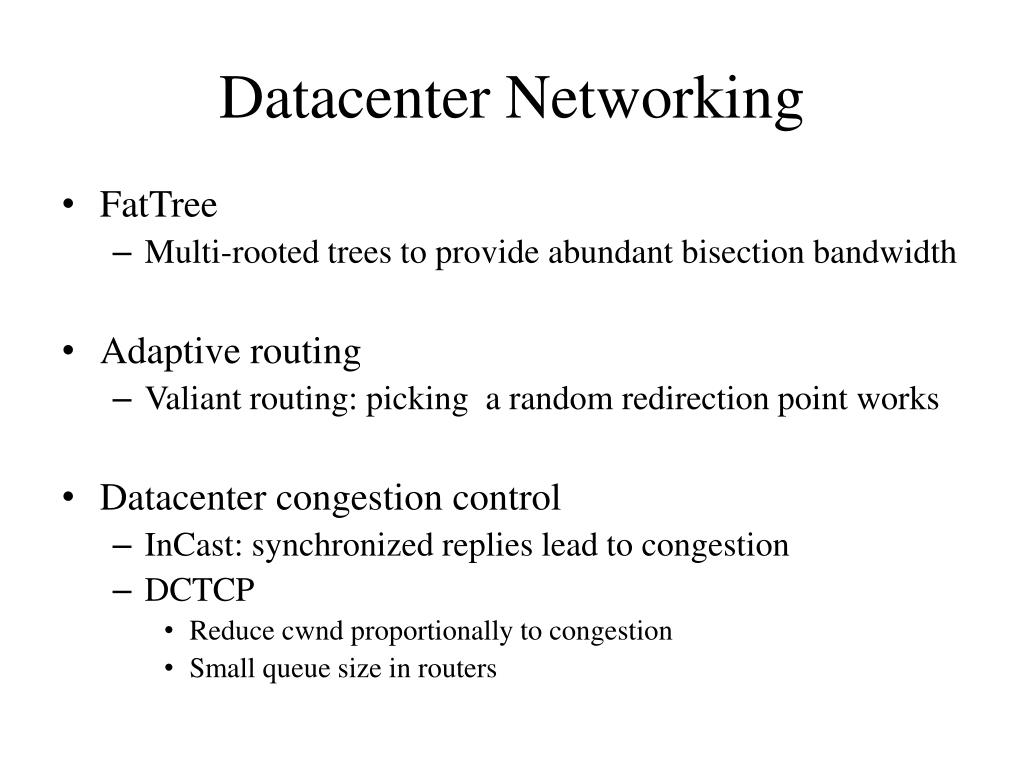 Datacenter Networking

• FatTree
– Multi-rooted trees to provide abundant bisection bandwidth

• Adaptive routing
– Valiant routing: picking a random redirection point works

• Datacenter congestion control
– InCast: synchronized replies lead to congestion
– DCTCP
• Reduce cwnd proportionally to congestion
• Small queue size in routers